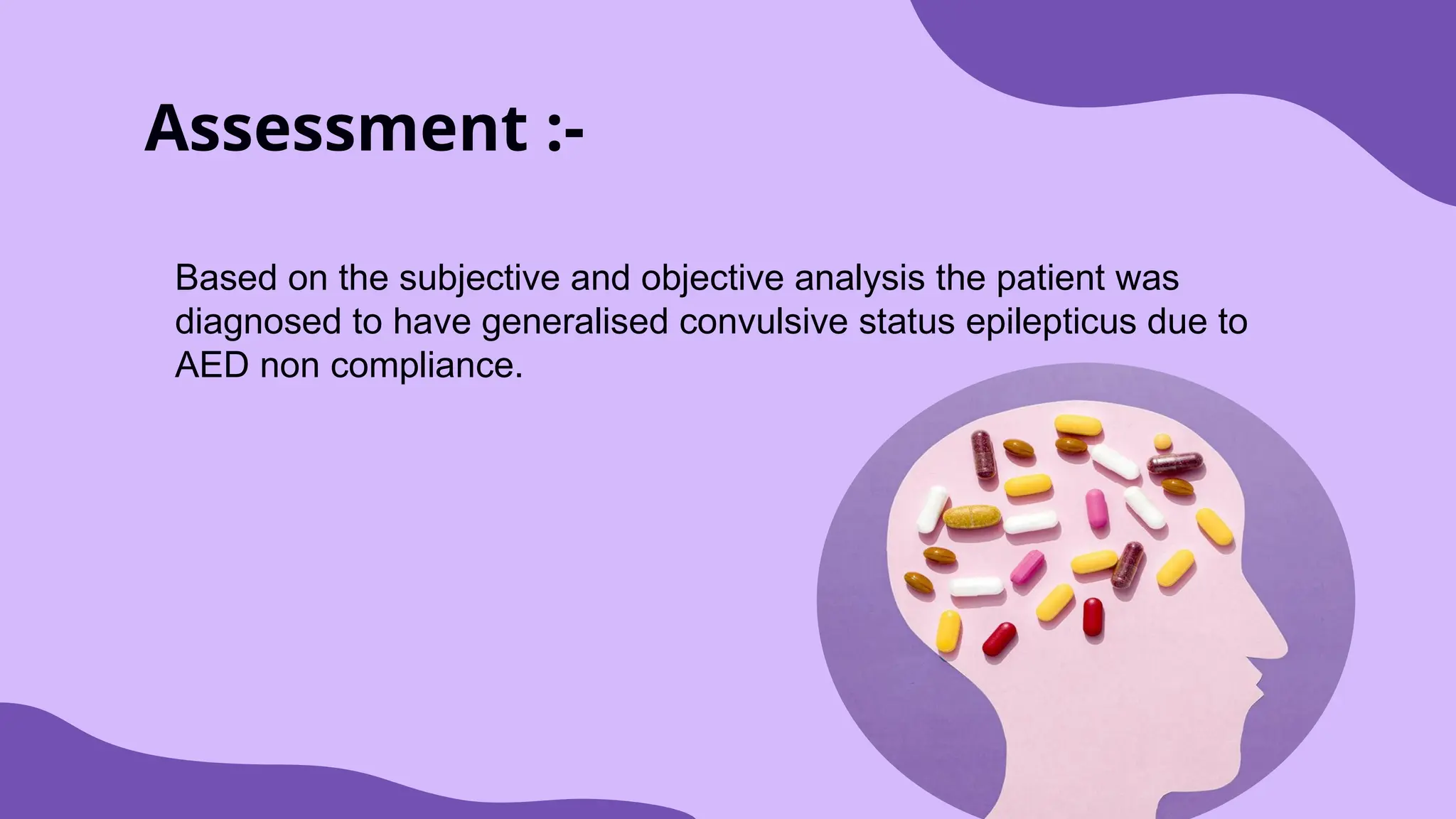 Assessment :-

Based on the subjective and objective analysis the patient was diagnosed to have generalised convulsive status epilepticus due to AED non compliance.